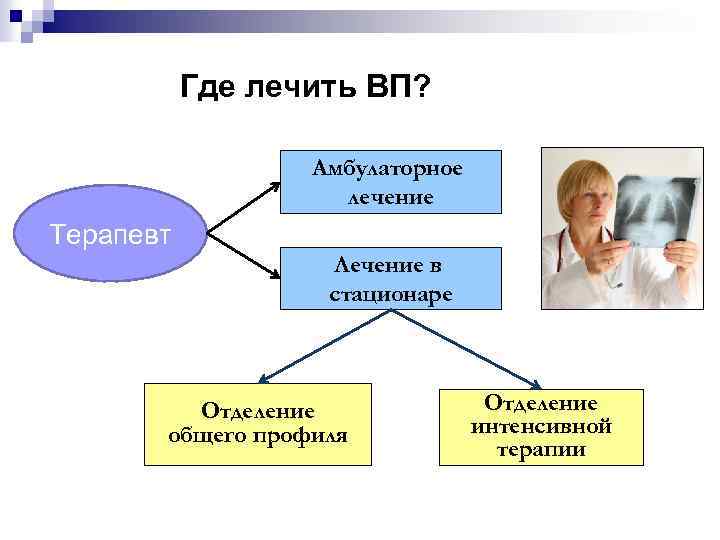 Где лечить ВП?

Терапевт

Амбулаторное лечение

Лечение в стационаре

Отделение общего профиля

Отделение интенсивной терапии